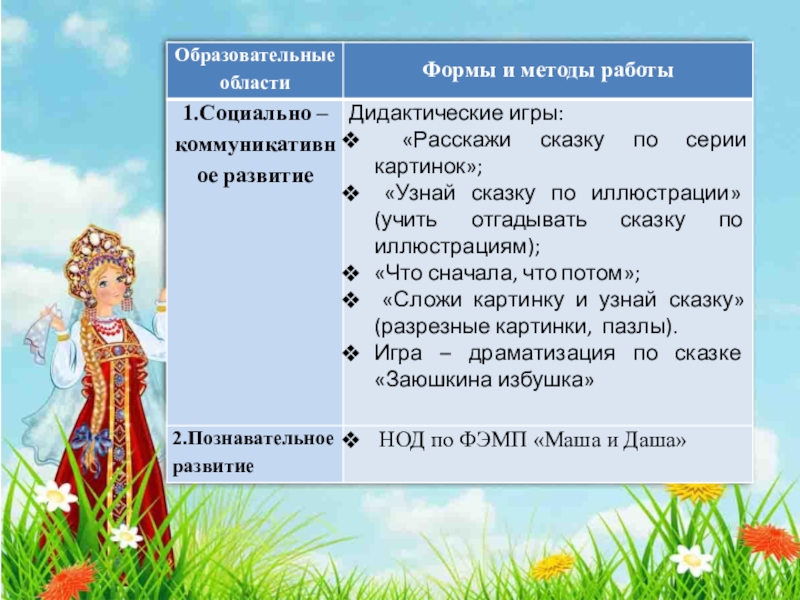 | Образовательные области | Формы и методы работы |
|---|---|
| 1.Социально – коммуникативное развитие | Дидактические игры: ❖ «Расскажи сказку по серии картинок»; ❖ «Узнай сказку по иллюстрации» (учить отгадывать сказку по иллюстрациям); ❖ «Что сначала, что потом»; ❖ «Сложи картинку и узнай сказку» (разрезные картинки, пазлы). ❖ Игра – драматизация по сказке «Заюшкина избушка» |
| 2.Познавательное развитие | ❖ НОД по ФЭМП «Маша и Даша» |